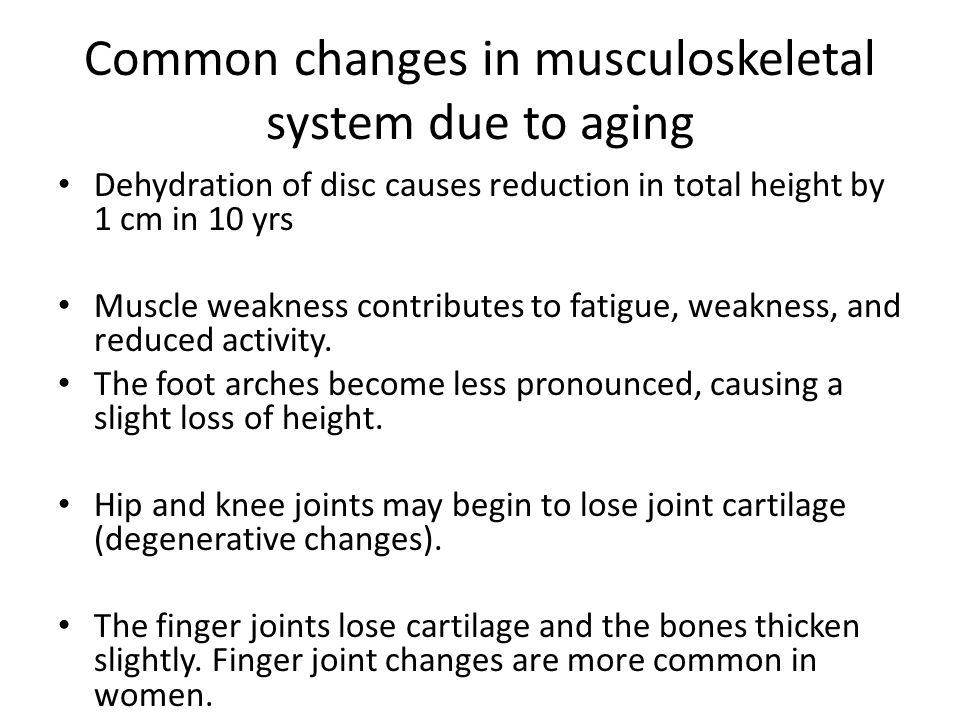 Common changes in musculoskeletal system due to aging

• Dehydration of disc causes reduction in total height by 1 cm in 10 yrs

• Muscle weakness contributes to fatigue, weakness, and reduced activity.

• The foot arches become less pronounced, causing a slight loss of height.

• Hip and knee joints may begin to lose joint cartilage (degenerative changes).

• The finger joints lose cartilage and the bones thicken slightly. Finger joint changes are more common in women.